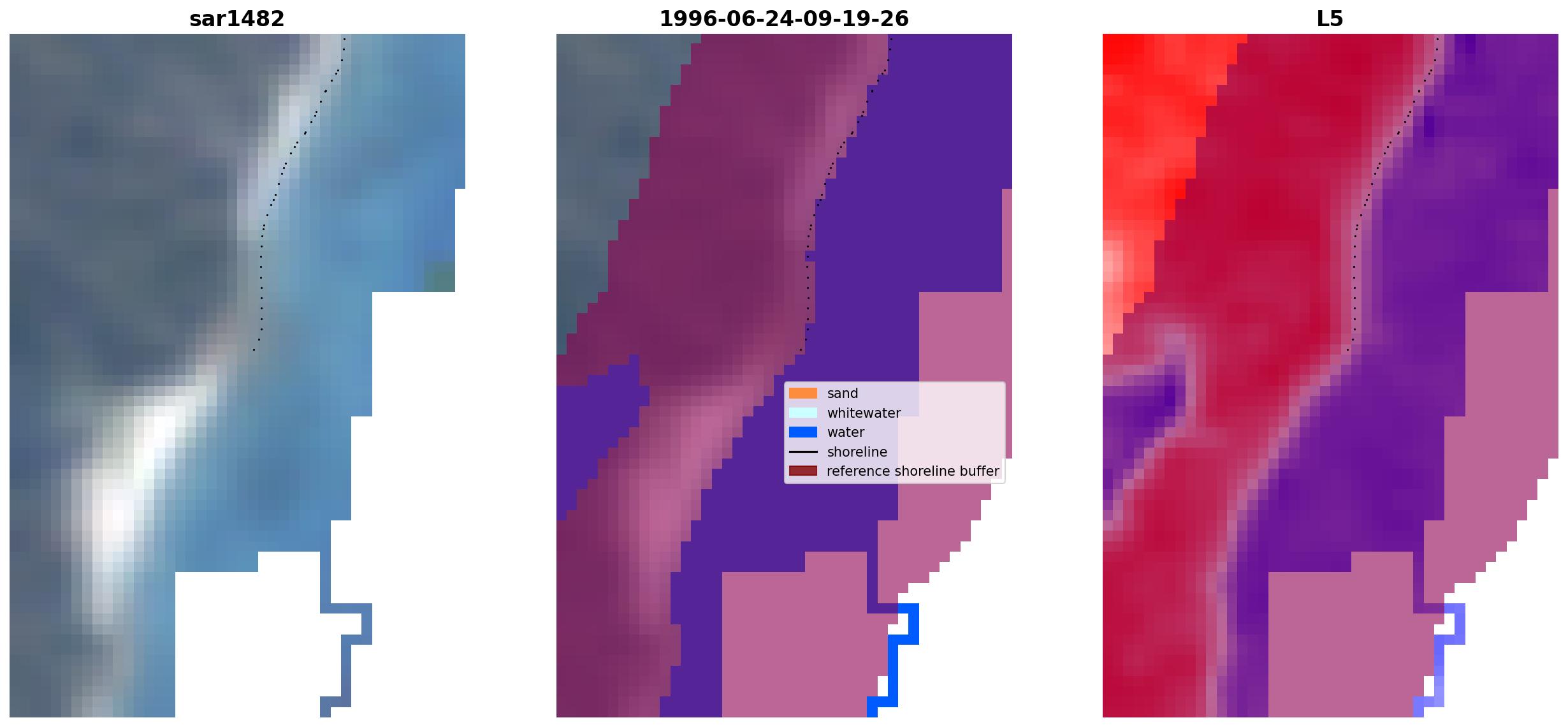 sar1482

1996-06-24-09-19-26

sand
whitewater
water
shoreline
reference shoreline buffer

L5